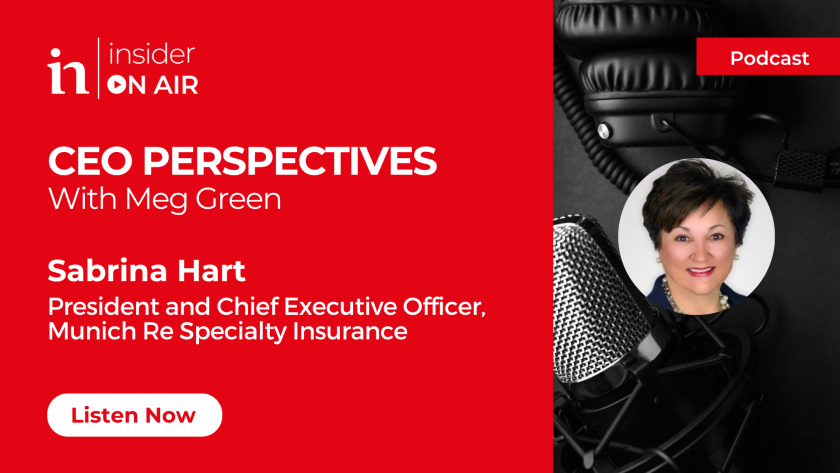 in insider ON AIR

Podcast

CEO PERSPECTIVES
With Meg Green

Sabrina Hart
President and Chief Executive Officer, Munich Re Specialty Insurance

Listen Now